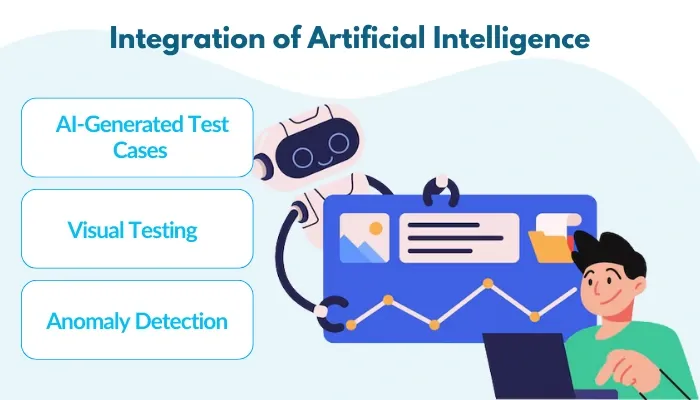 Integration of Artificial Intelligence

AI-Generated Test Cases

Visual Testing

Anomaly Detection